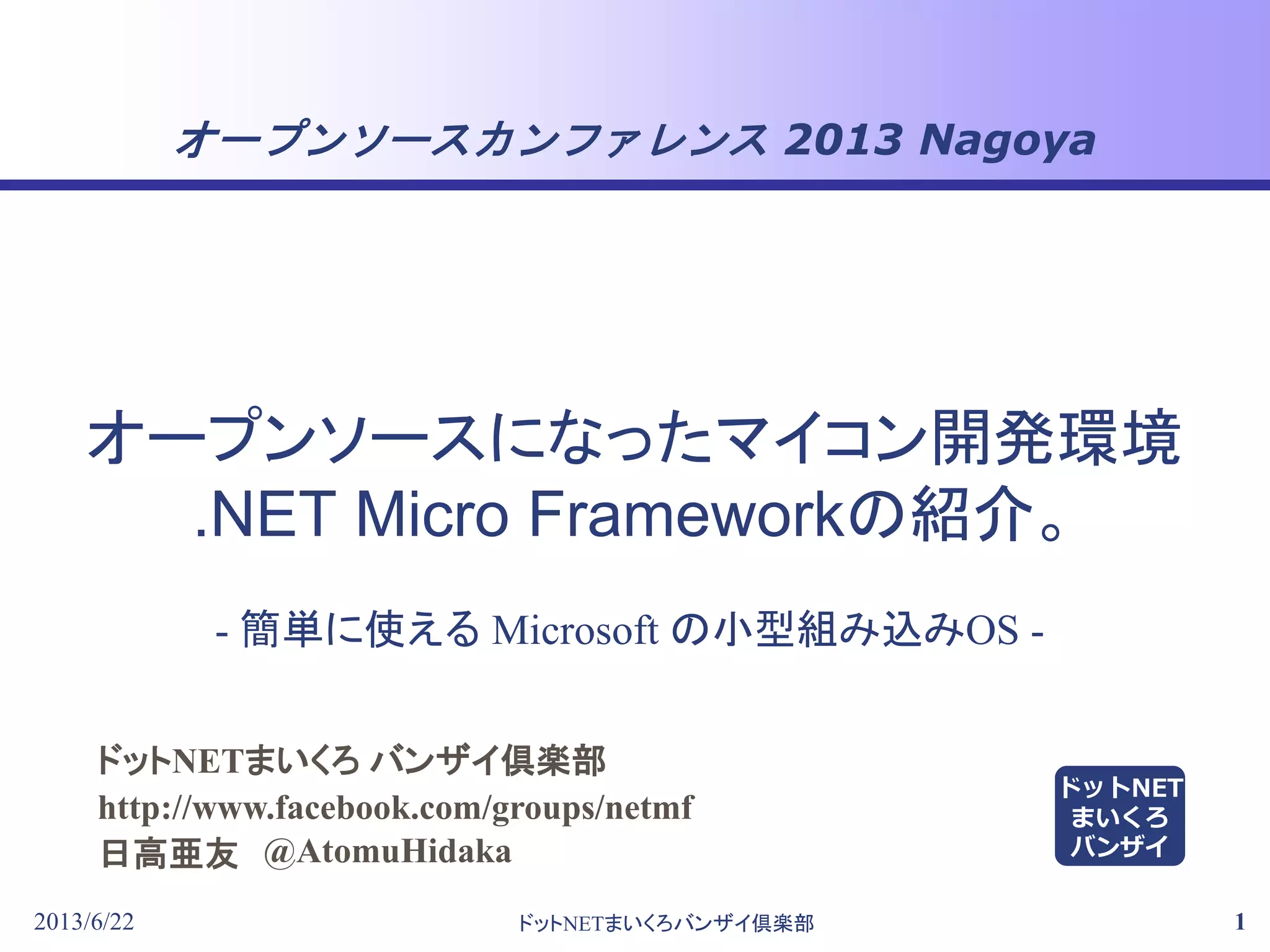 オープンソースカンファレンス 2013 Nagoya

オープンソースになったマイコン開発環境
.NET Micro Frameworkの紹介。

- 簡単に使える Microsoft の小型組み込みOS -

ドットNETまいくろ バンザイ倶楽部
http://www.facebook.com/groups/netmf
日高亜友 @AtomuHidaka

ドットNET
まいくろ
バンザイ

2013/6/22
ドットNETまいくろバンザイ倶楽部
1